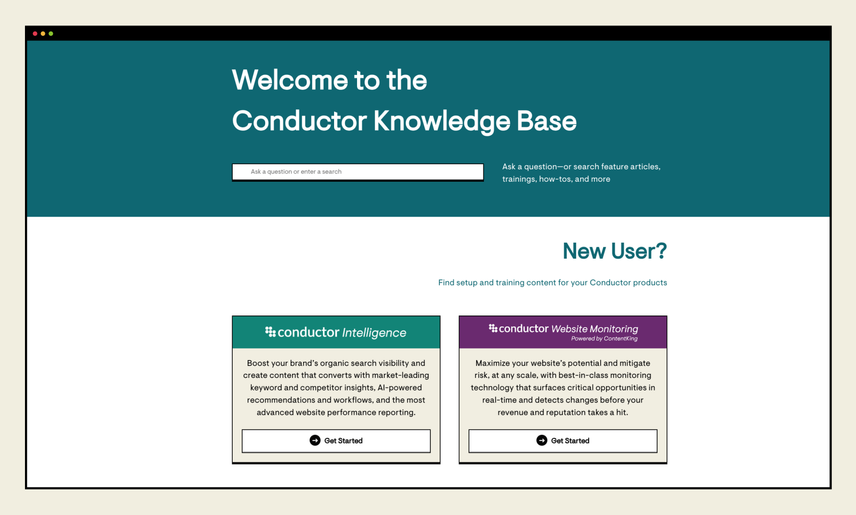 Welcome to the Conductor Knowledge Base

Ask a question or enter a search

Ask a question—or search feature articles, trainings, how-tos, and more

New User?

Find setup and training content for your Conductor products

conductor Intelligence

Boost your brand's organic search visibility and create content that converts with market-leading keyword and competitor insights, AI-powered recommendations and workflows, and the most advanced website performance reporting.

Get Started

conductor Website Monitoring
Powered by ContentKing

Maximize your website's potential and mitigate risk, at any scale, with best-in-class monitoring technology that surfaces critical opportunities in real-time and detects changes before your revenue and reputation takes a hit.

Get Started